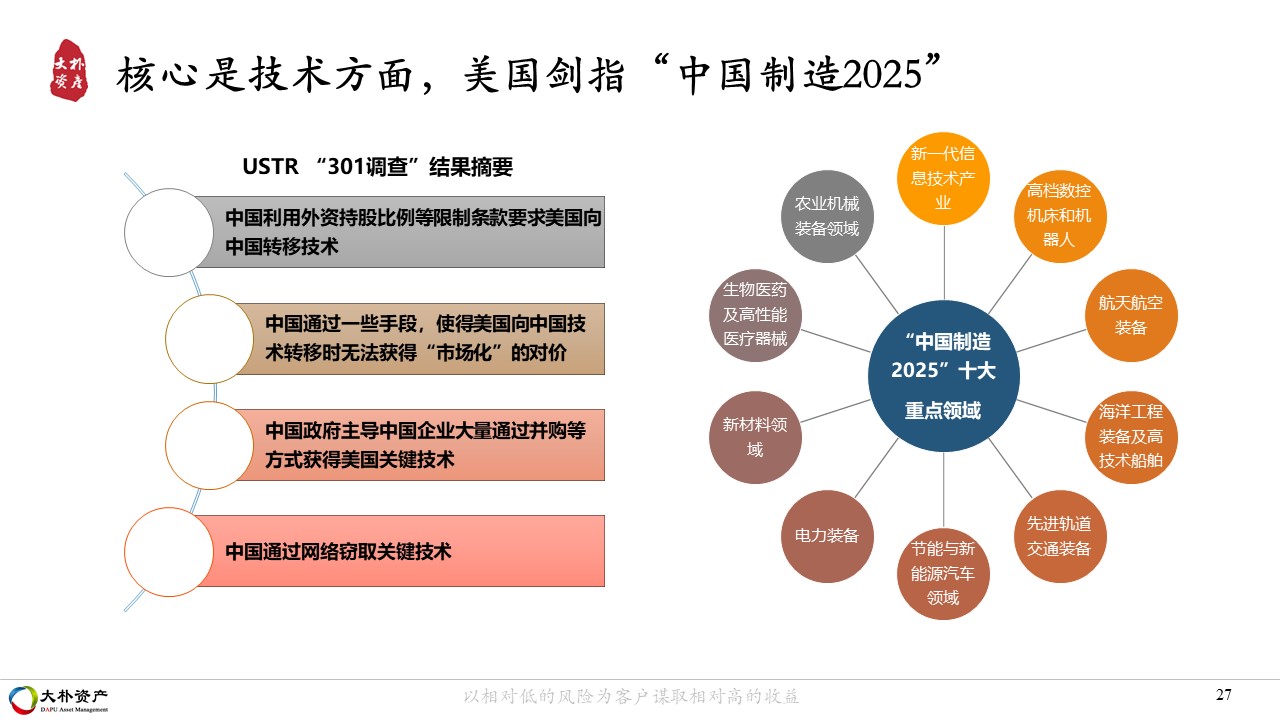 大朴资产

核心是技术方面，美国剑指“中国制造2025”

USTR “301调查”结果摘要

中国利用外资持股比例等限制条款要求美国向中国转移技术

中国通过一些手段，使得美国向中国技术转移时无法获得“市场化”的对价

中国政府主导中国企业大量通过并购等方式获得美国关键技术

中国通过网络窃取关键技术

“中国制造2025”十大重点领域

新一代信息技术产业

高档数控机床和机器人

航天航空装备

海洋工程装备及高技术船舶

先进轨道交通装备

节能与新能源汽车领域

电力装备

新材料领域

生物医药及高性能医疗器械

农业机械装备领域

大朴资产
DAPU Asset Management

以相对低的风险为客户谋取相对高的收益

27